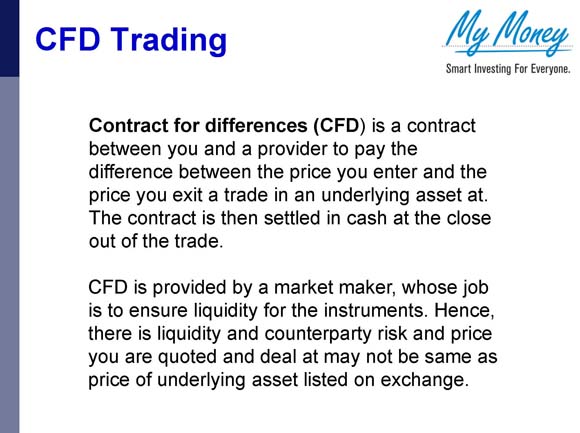 CFD Trading

My Money
Smart Investing For Everyone.

Contract for differences (CFD) is a contract between you and a provider to pay the difference between the price you enter and the price you exit a trade in an underlying asset at. The contract is then settled in cash at the close out of the trade.

CFD is provided by a market maker, whose job is to ensure liquidity for the instruments. Hence, there is liquidity and counterparty risk and price you are quoted and deal at may not be same as price of underlying asset listed on exchange.